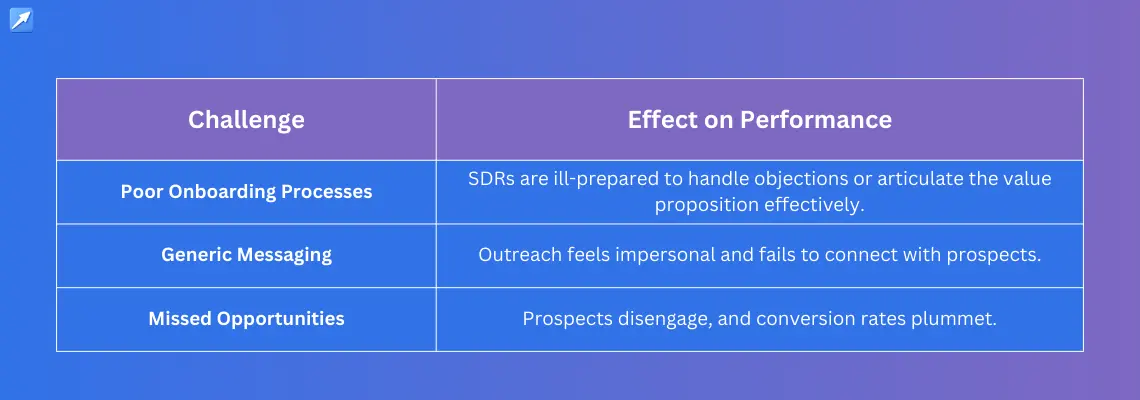 | Challenge | Effect on Performance |
|---|---|
| Poor Onboarding Processes | SDRs are ill-prepared to handle objections or articulate the value proposition effectively. |
| Generic Messaging | Outreach feels impersonal and fails to connect with prospects. |
| Missed Opportunities | Prospects disengage, and conversion rates plummet. |